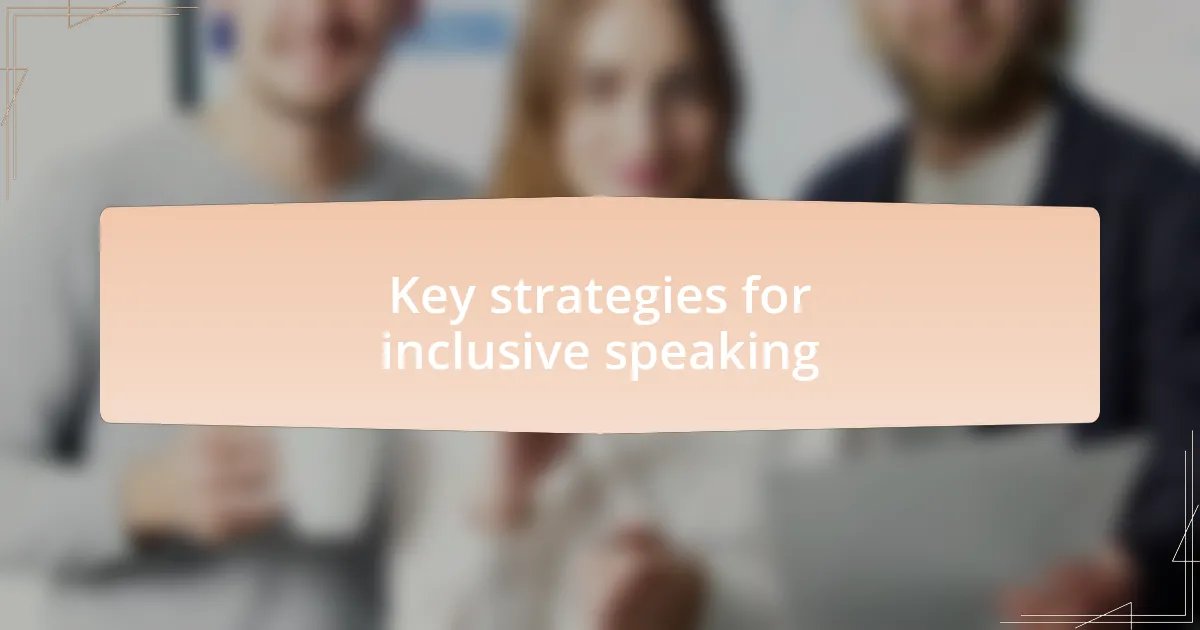 Key strategies for inclusive speaking